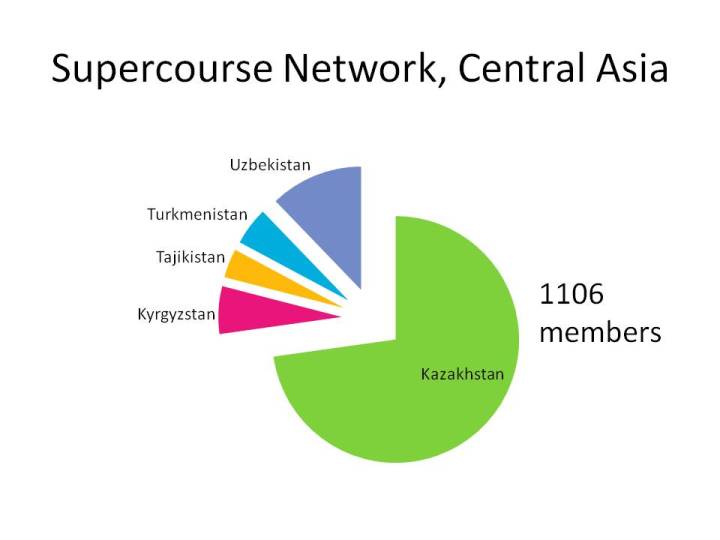 Supercourse Network, Central Asia

Uzbekistan
Turkmenistan
Tajikistan
Kyrgyzstan
Kazakhstan

1106 members